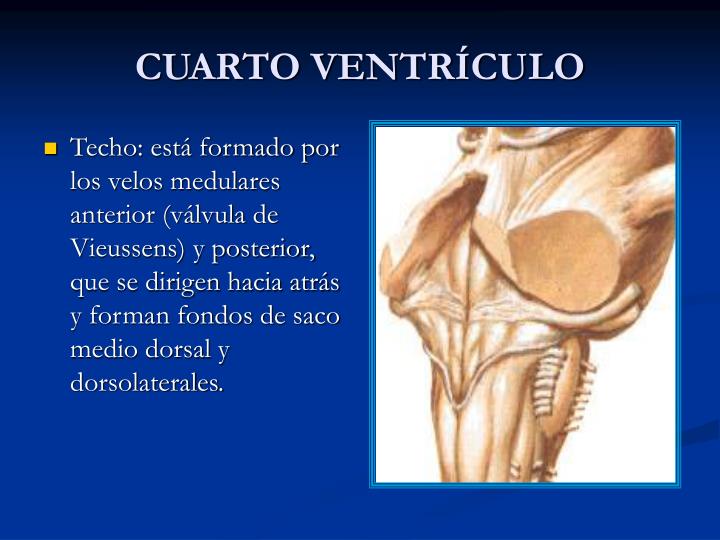 CUARTO VENTRÍCULO

Techo: está formado por los velos medulares anterior (válvula de Vieussens) y posterior, que se dirigen hacia atrás y forman fondos de saco medio dorsal y dorsolaterales.